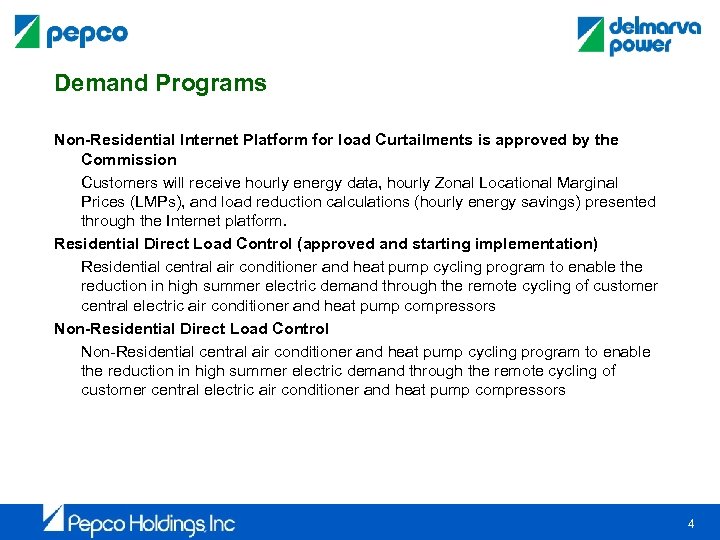 pepco

delmarva power

Demand Programs

Non-Residential Internet Platform for load Curtailments is approved by the Commission

Customers will receive hourly energy data, hourly Zonal Locational Marginal Prices (LMPs), and load reduction calculations (hourly energy savings) presented through the Internet platform.

Residential Direct Load Control (approved and starting implementation)

Residential central air conditioner and heat pump cycling program to enable the reduction in high summer electric demand through the remote cycling of customer central electric air conditioner and heat pump compressors

Non-Residential Direct Load Control

Non-Residential central air conditioner and heat pump cycling program to enable the reduction in high summer electric demand through the remote cycling of customer central electric air conditioner and heat pump compressors

Pepco Holdings, Inc

4